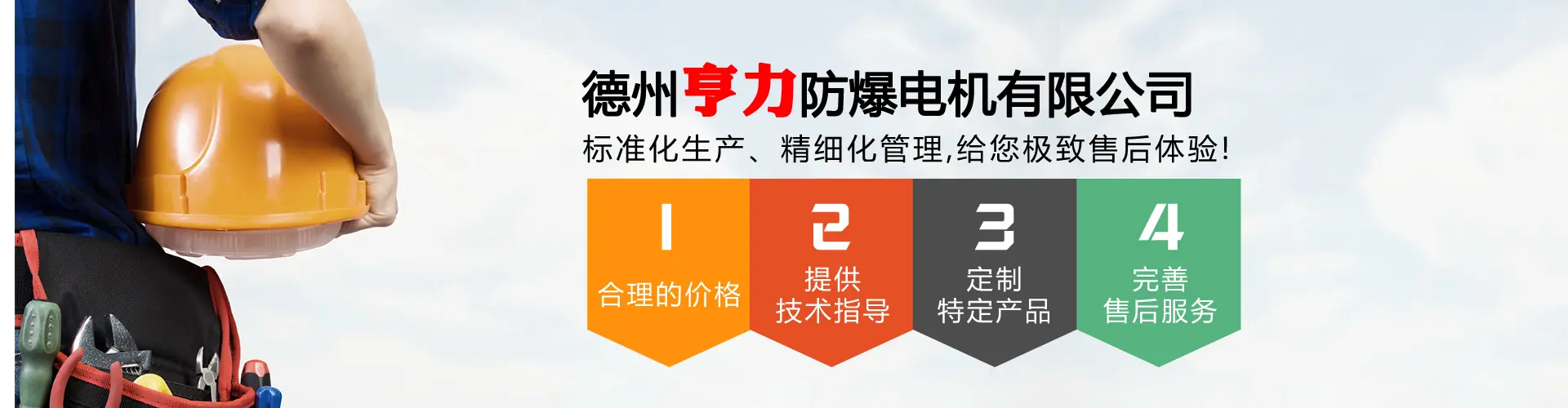 德州亨力防爆电机有限公司

标准化生产、精细化管理,给您极致售后体验!

1
合理的价格

2
提供
技术指导

3
定制
特定产品

4
完善
售后服务